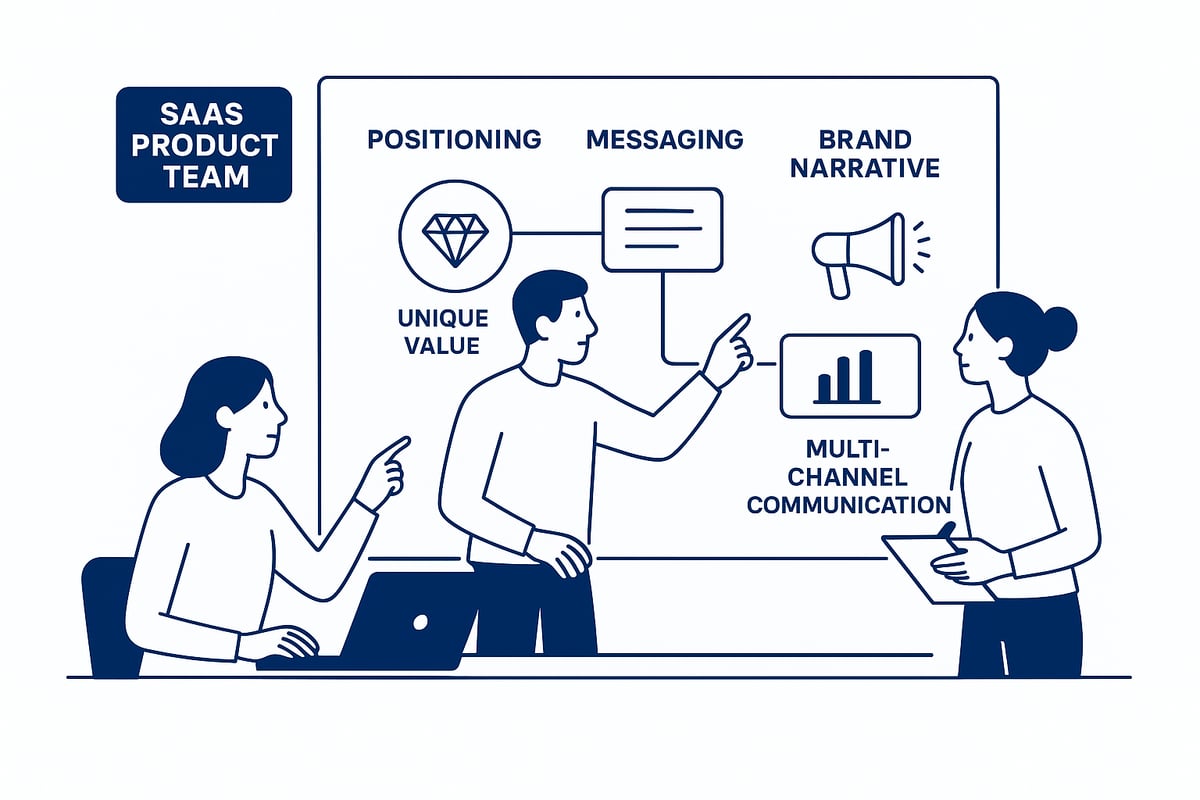 SAAS PRODUCT TEAM

POSITIONING

MESSAGING

BRAND NARRATIVE

UNIQUE VALUE

MULTI-CHANNEL COMMUNICATION